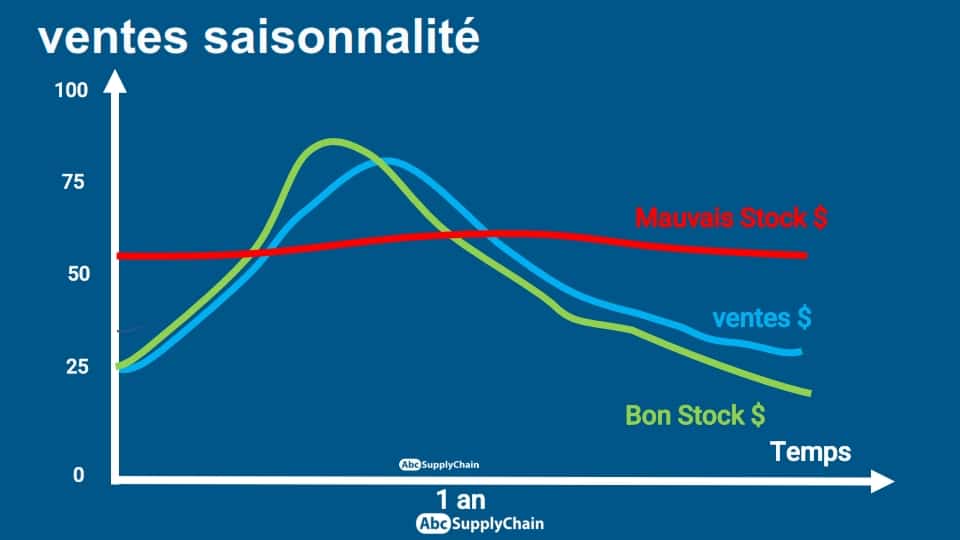 ventes saisonnalité

100
75
50
25
0

Mauvais Stock $
ventes $
Bon Stock $
Temps

Abc SupplyChain

1 an
Abc SupplyChain